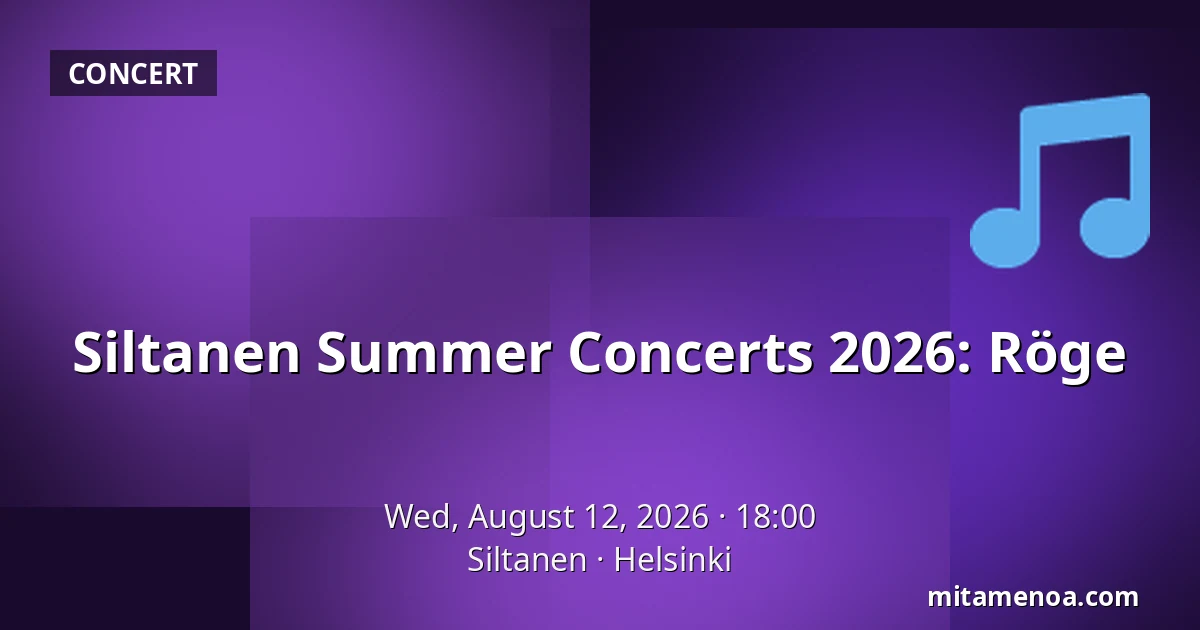 CONCERT

Siltanen Summer Concerts 2026: Röge

Wed, August 12, 2026 · 18:00
Siltanen · Helsinki

mitamenoa.com